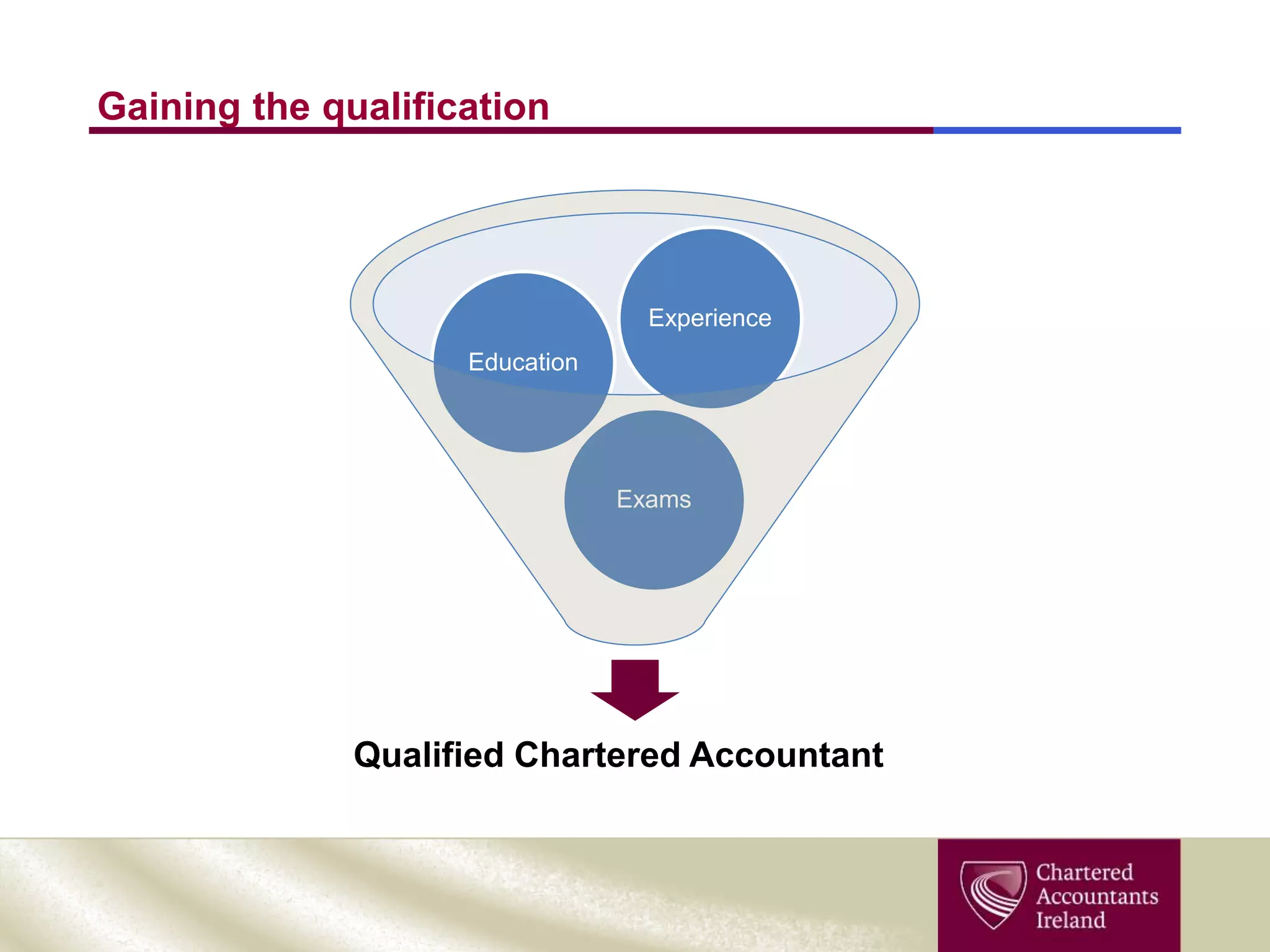 Gaining the qualification

Education

Experience

Exams

Qualified Chartered Accountant

Chartered
Accountants
Ireland